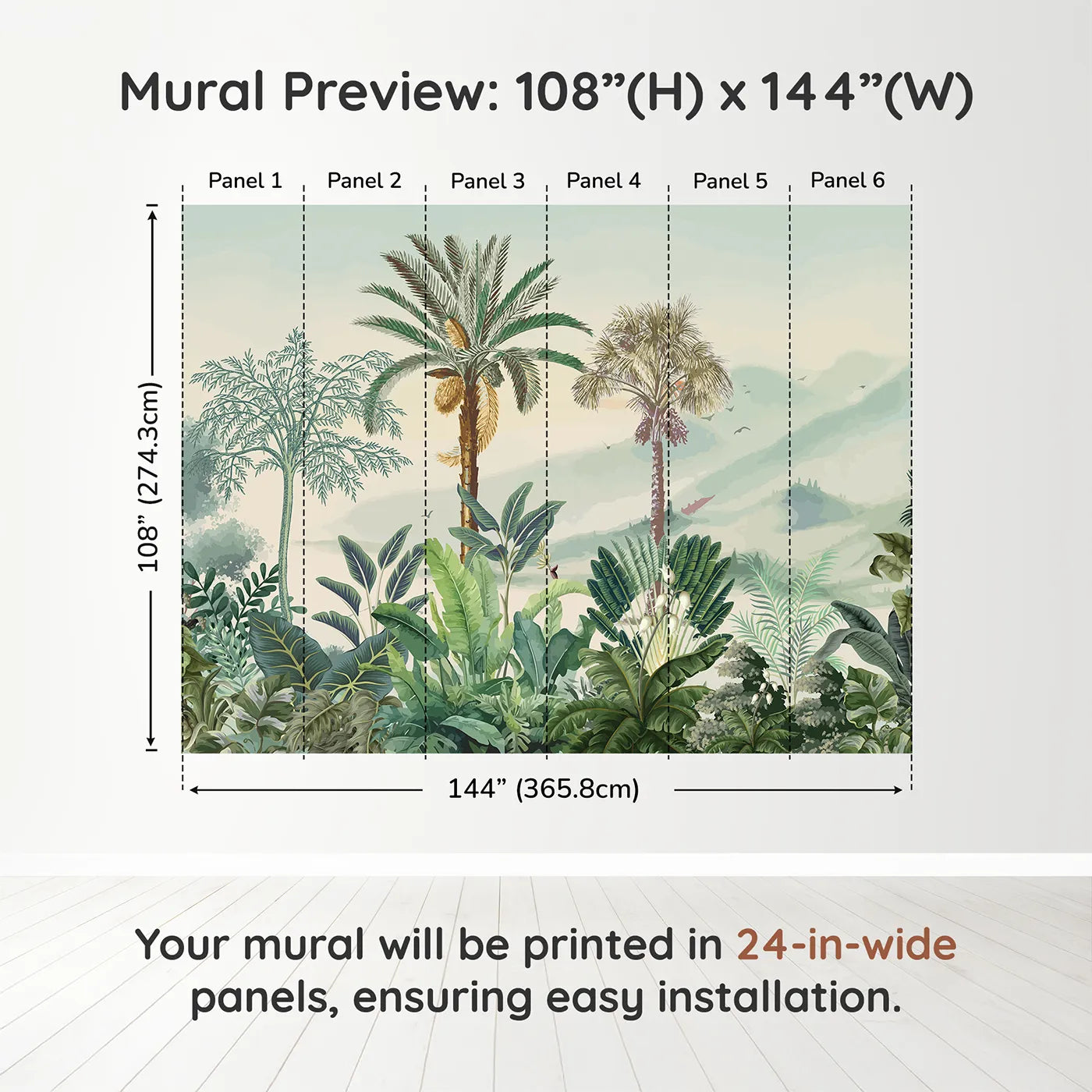 Mural Preview: 108”(H) x 144”(W)

Panel 1 Panel 2 Panel 3 Panel 4 Panel 5 Panel 6

108” (274.3cm)

144” (365.8cm)

Your mural will be printed in 24-in-wide panels, ensuring easy installation.